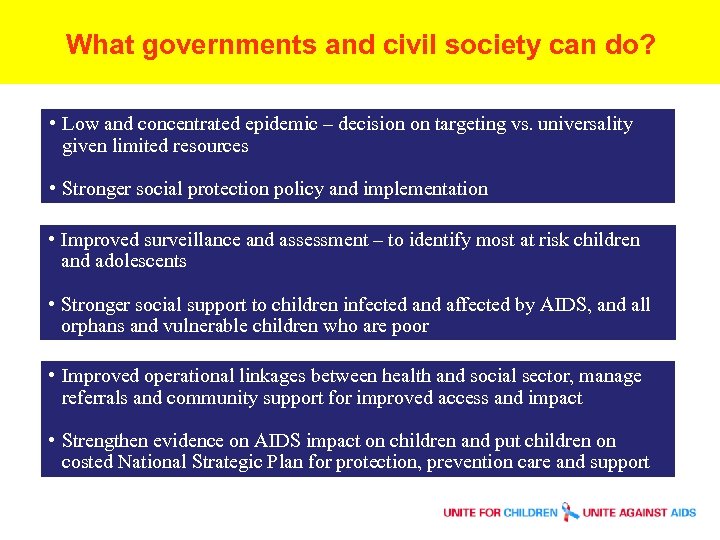 What governments and civil society can do?

• Low and concentrated epidemic – decision on targeting vs. universality given limited resources

• Stronger social protection policy and implementation

• Improved surveillance and assessment – to identify most at risk children and adolescents

• Stronger social support to children infected and affected by AIDS, and all orphans and vulnerable children who are poor

• Improved operational linkages between health and social sector, manage referrals and community support for improved access and impact

• Strengthen evidence on AIDS impact on children and put children on costed National Strategic Plan for protection, prevention care and support

UNITE FOR CHILDREN UNITE AGAINST AIDS